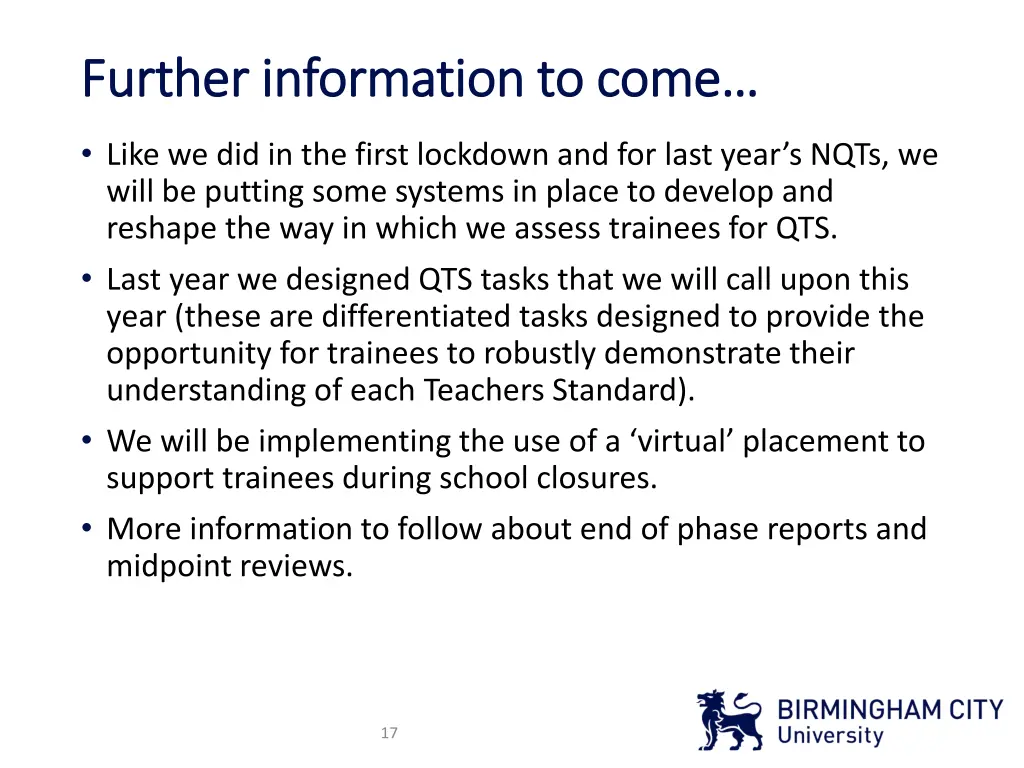 Further information to come…

• Like we did in the first lockdown and for last year’s NQTs, we will be putting some systems in place to develop and reshape the way in which we assess trainees for QTS.

• Last year we designed QTS tasks that we will call upon this year (these are differentiated tasks designed to provide the opportunity for trainees to robustly demonstrate their understanding of each Teachers Standard).

• We will be implementing the use of a ‘virtual’ placement to support trainees during school closures.

• More information to follow about end of phase reports and midpoint reviews.

17

BIRMINGHAM CITY
University